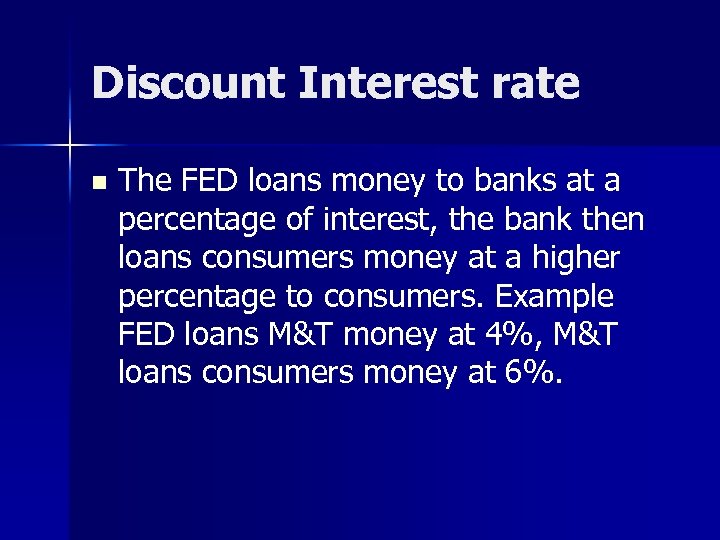 Discount Interest rate

The FED loans money to banks at a percentage of interest, the bank then loans consumers money at a higher percentage to consumers. Example FED loans M&T money at 4%, M&T loans consumers money at 6%.